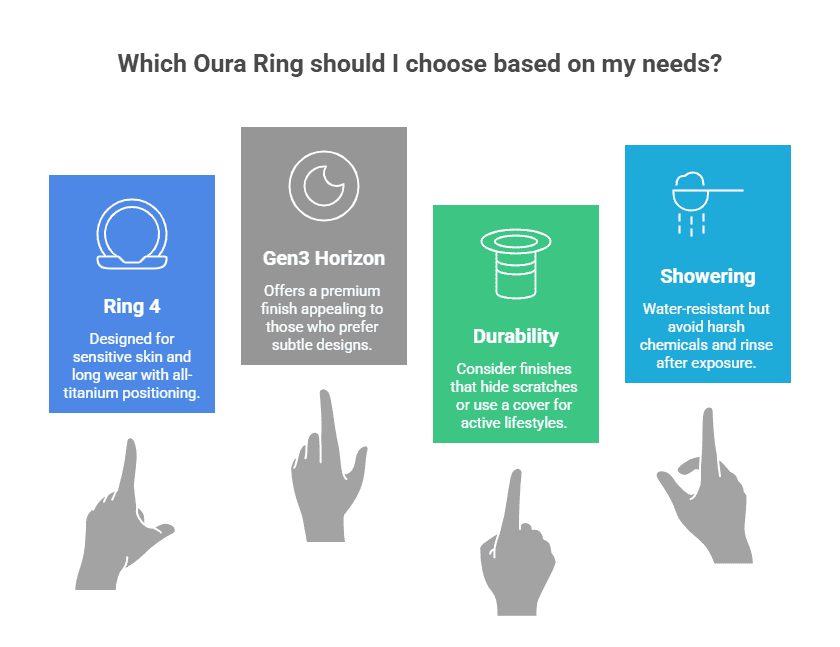 Which Oura Ring should I choose based on my needs?

Ring 4

Designed for sensitive skin and long wear with all-titanium positioning.

Gen3 Horizon

Offers a premium finish appealing to those who prefer subtle designs.

Durability

Consider finishes that hide scratches or use a cover for active lifestyles.

Showering

Water-resistant but avoid harsh chemicals and rinse after exposure.